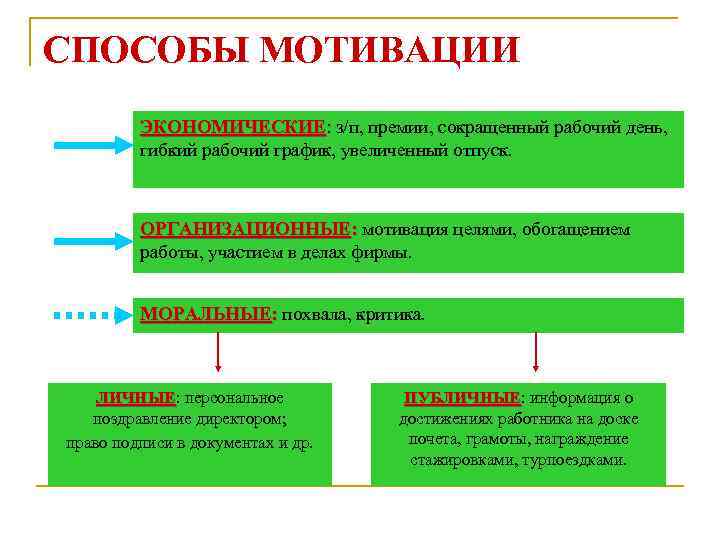 СПОСОБЫ МОТИВАЦИИ

ЭКОНОМИЧЕСКИЕ: з/п, премии, сокращенный рабочий день, гибкий рабочий график, увеличенный отпуск.

ОРГАНИЗАЦИОННЫЕ: мотивация целями, обогащением работы, участием в делах фирмы.

МОРАЛЬНЫЕ: похвала, критика.

ЛИЧНЫЕ: персональное поздравление директором; право подписи в документах и др.

ПУБЛИЧНЫЕ: информация о достижениях работника на доске почета, грамоты, награждение стажировками, турпоездками.